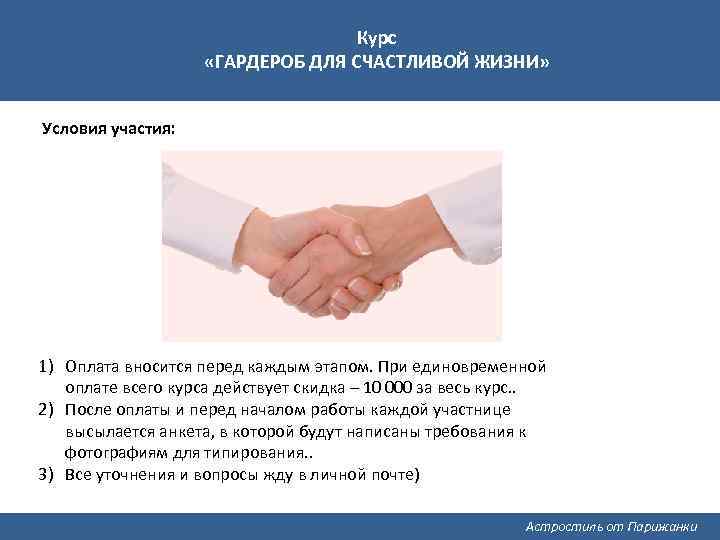 Курс
«ГАРДЕРОБ ДЛЯ СЧАСТЛИВОЙ ЖИЗНИ»

Условия участия:

1) Оплата вносится перед каждым этапом. При единовременной оплате всего курса действует скидка – 10 000 за весь курс..
2) После оплаты и перед началом работы каждой участнице высылается анкета, в которой будут написаны требования к фотографиям для типирования..
3) Все уточнения и вопросы жду в личной почте)

Астростиль от Парижанки